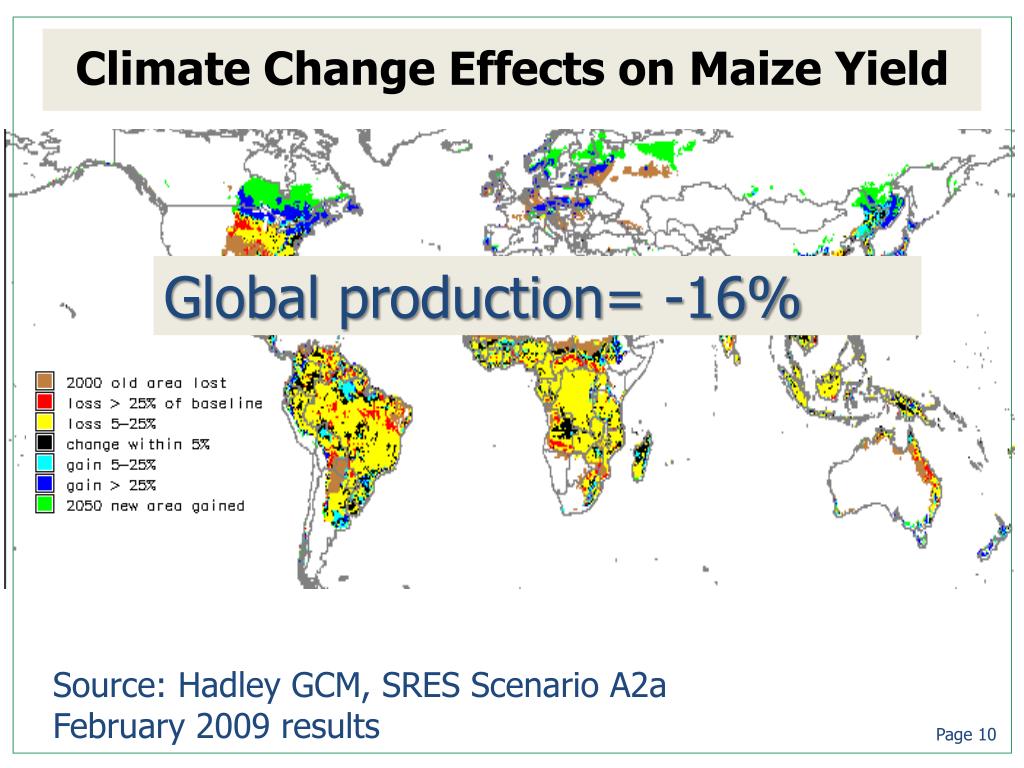 Climate Change Effects on Maize Yield

Global production= -16%

2000 old area lost
loss > 25% of baseline
loss 5–25%
change within 5%
gain 5–25%
gain > 25%
2050 new area gained

Source: Hadley GCM, SRES Scenario A2a
February 2009 results

Page 10